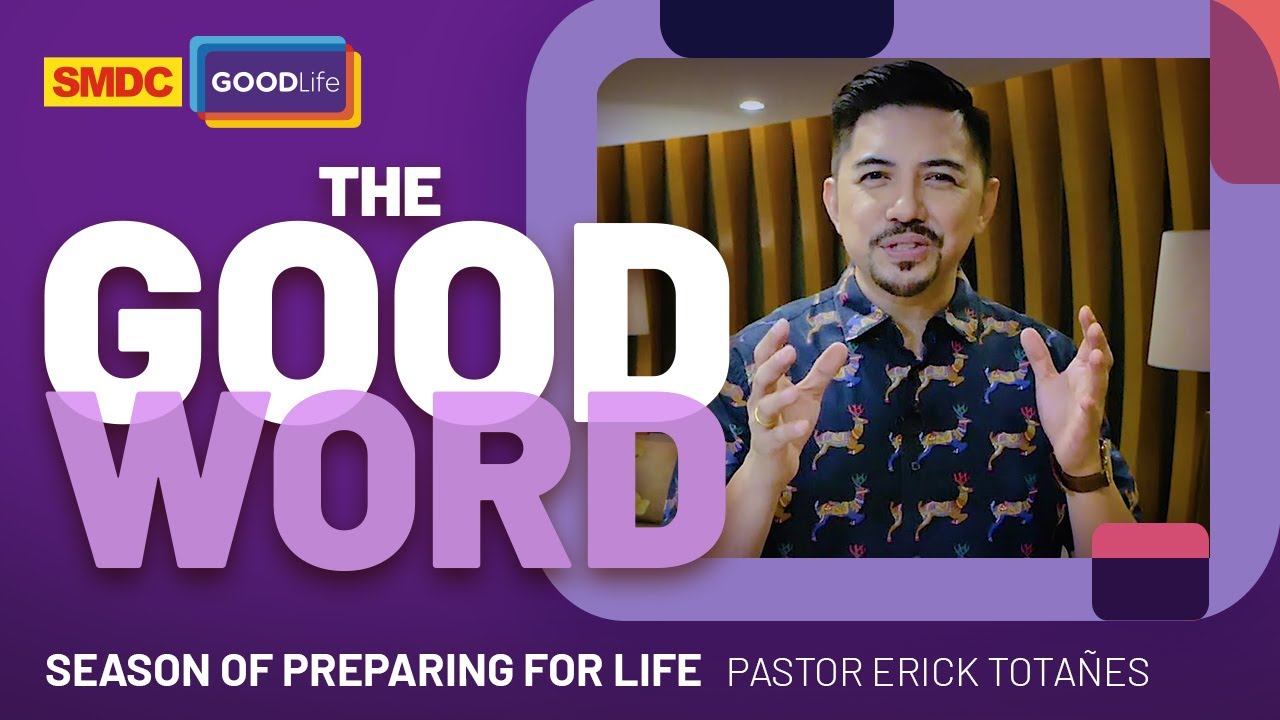 SMDC GOODLife

THE GOOD WORD

SEASON OF PREPARING FOR LIFE PASTOR ERICK TOTAÑES